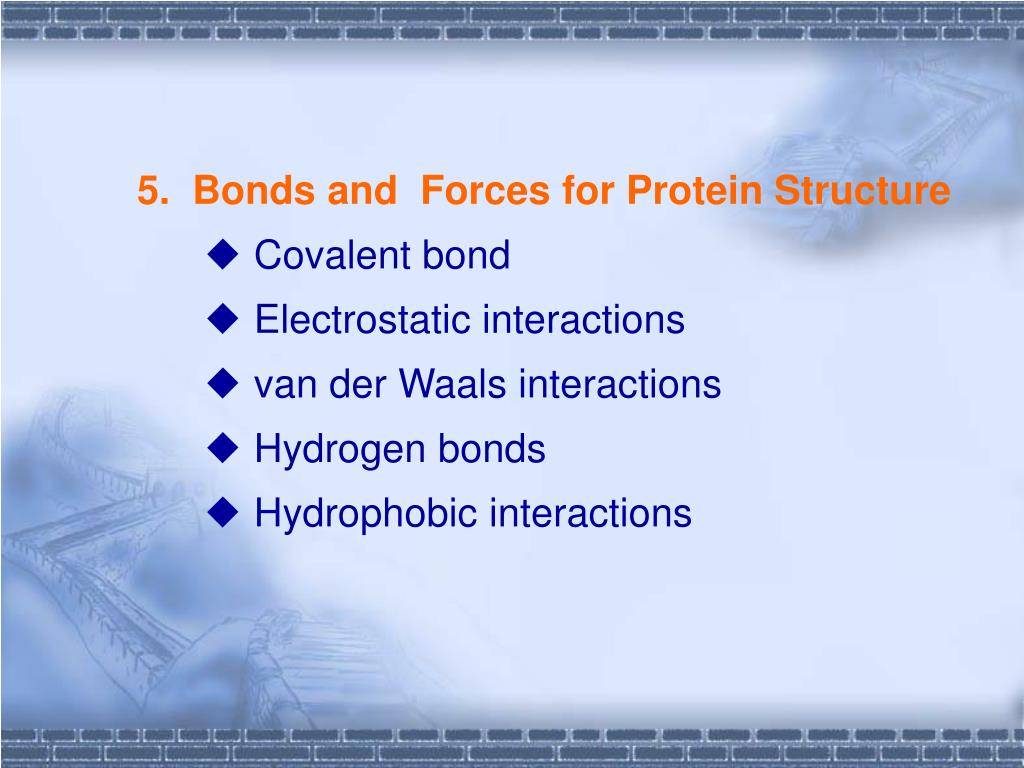 5. Bonds and Forces for Protein Structure

◆ Covalent bond
◆ Electrostatic interactions
◆ van der Waals interactions
◆ Hydrogen bonds
◆ Hydrophobic interactions